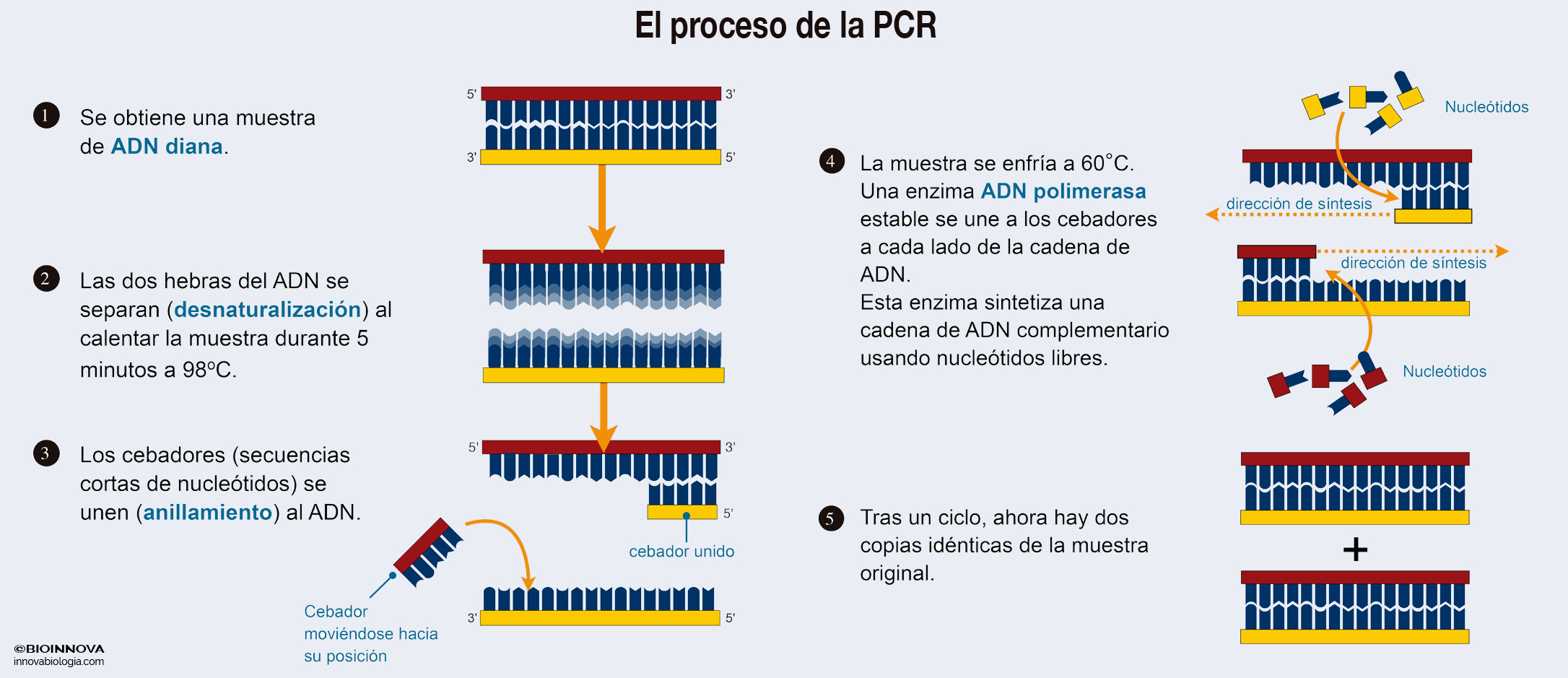 El proceso de la PCR

1 Se obtiene una muestra de ADN diana.

5' 3'
3' 5'

2 Las dos hebras del ADN se separan (desnaturalización) al calentar la muestra durante 5 minutos a 98ºC.

3 Los cebadores (secuencias cortas de nucleótidos) se unen (anillamiento) al ADN.

5' 3'
5'
cebador unido

Cebador moviéndose hacia su posición

3' 5'

4 La muestra se enfría a 60°C. Una enzima ADN polimerasa estable se une a los cebadores a cada lado de la cadena de ADN. Esta enzima sintetiza una cadena de ADN complementario usando nucleótidos libres.

Nucleótidos
dirección de síntesis
dirección de síntesis
Nucleótidos

5 Tras un ciclo, ahora hay dos copias idénticas de la muestra original.

+

©BIOINNOVA
innovabiologia.com